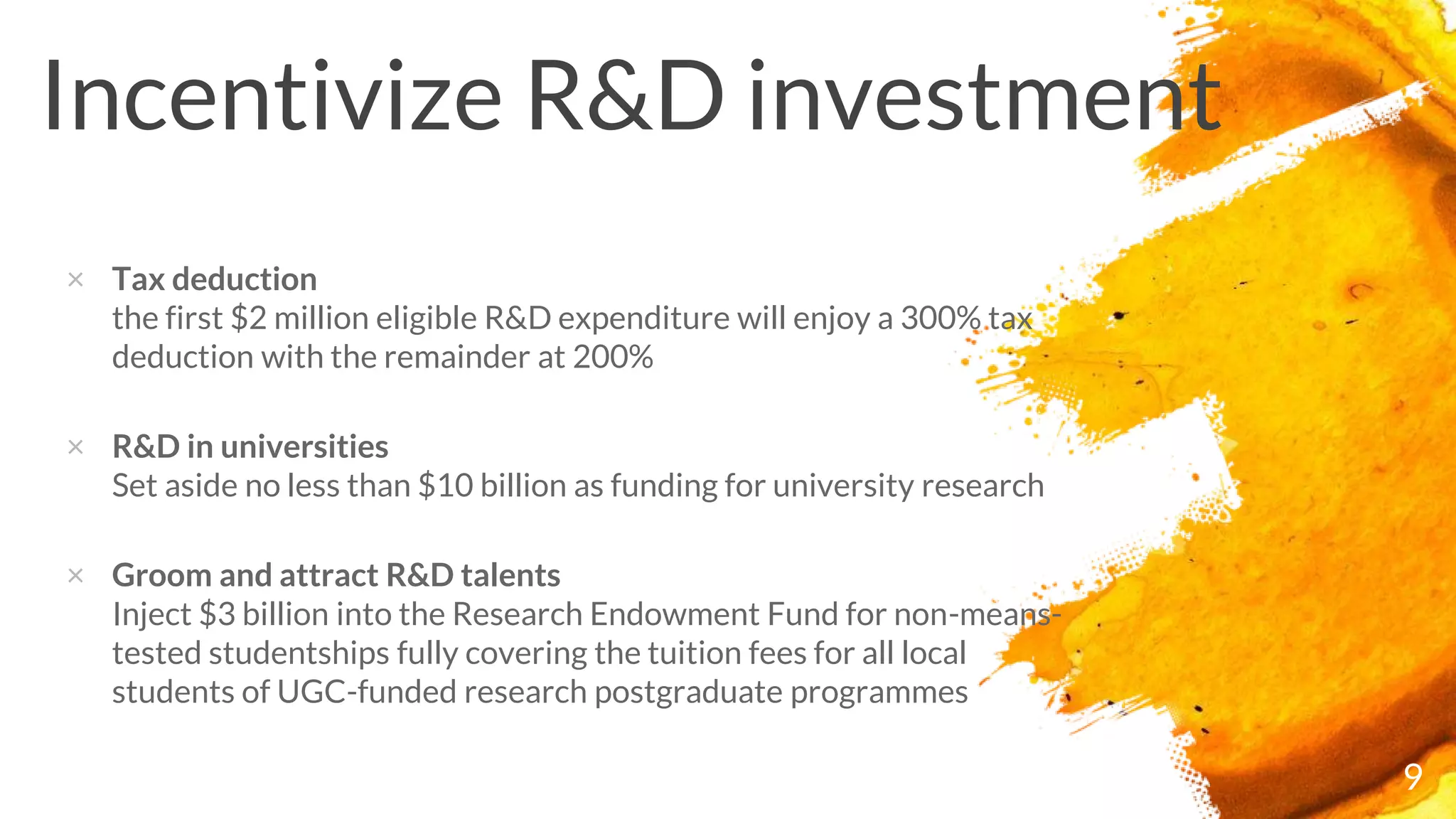 Incentivize R&D investment

× Tax deduction
the first \$2 million eligible R&D expenditure will enjoy a 300% tax deduction with the remainder at 200%

× R&D in universities
Set aside no less than \$10 billion as funding for university research

× Groom and attract R&D talents
Inject \$3 billion into the Research Endowment Fund for non-means-tested studentships fully covering the tuition fees for all local students of UGC-funded research postgraduate programmes

9